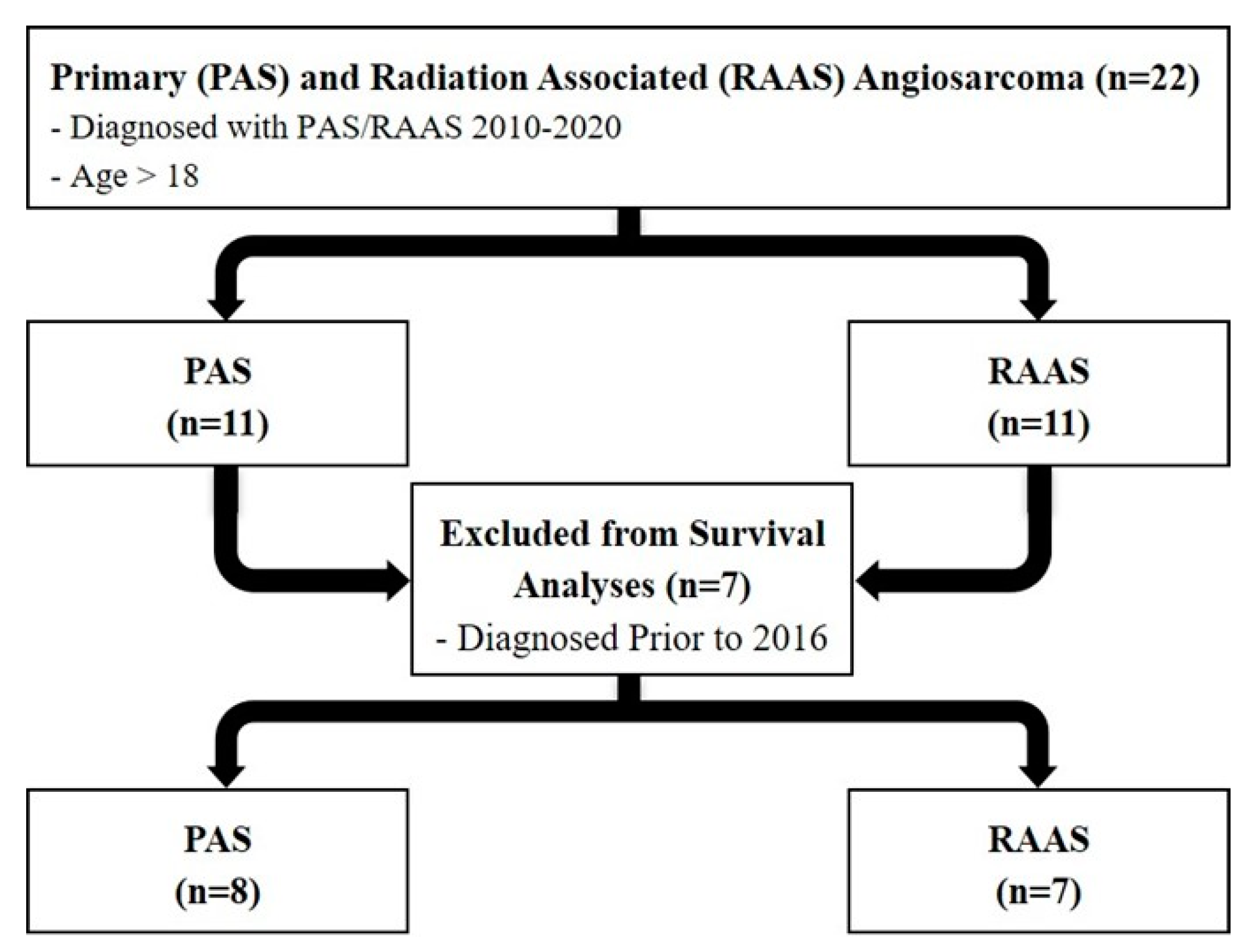 Primary (PAS) and Radiation Associated (RAAS) Angiosarcoma (n=22)
- Diagnosed with PAS/RAAS 2010-2020
- Age > 18

PAS
(n=11)

RAAS
(n=11)

Excluded from Survival Analyses (n=7)
- Diagnosed Prior to 2016

PAS
(n=8)

RAAS
(n=7)